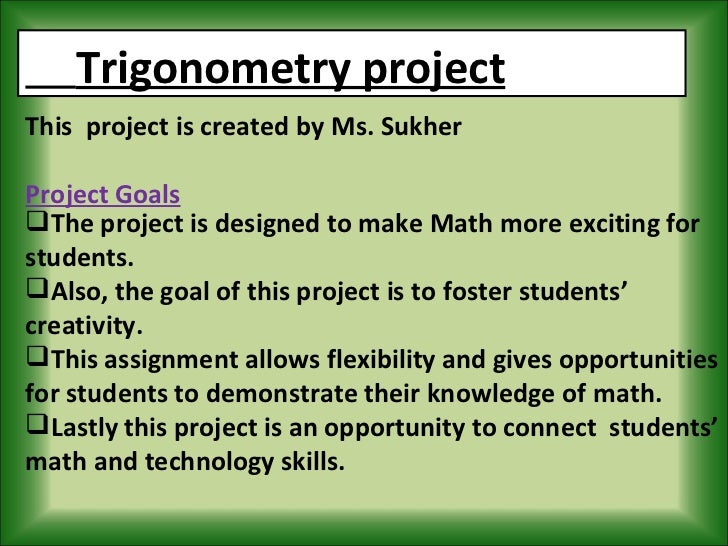 Trigonometry project

This project is created by Ms. Sukher

Project Goals
❑The project is designed to make Math more exciting for students.
❑Also, the goal of this project is to foster students' creativity.
❑This assignment allows flexibility and gives opportunities for students to demonstrate their knowledge of math.
❑Lastly this project is an opportunity to connect students' math and technology skills.